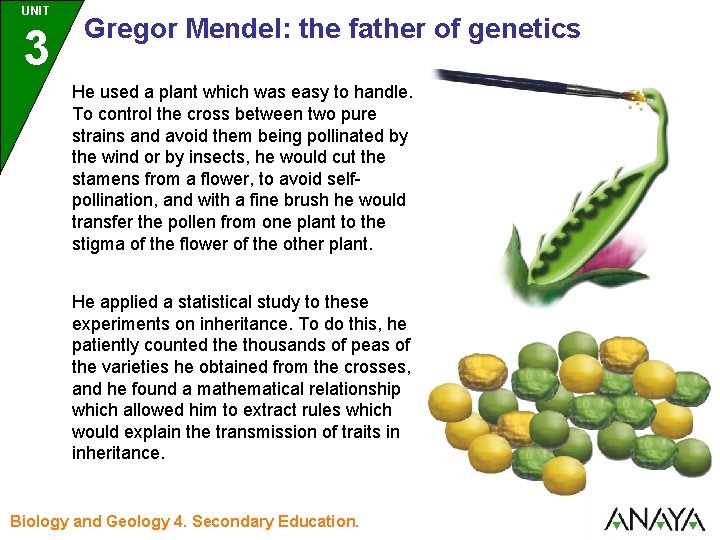 UNIT
3
Gregor Mendel: the father of genetics

He used a plant which was easy to handle. To control the cross between two pure strains and avoid them being pollinated by the wind or by insects, he would cut the stamens from a flower, to avoid self-pollination, and with a fine brush he would transfer the pollen from one plant to the stigma of the flower of the other plant.

He applied a statistical study to these experiments on inheritance. To do this, he patiently counted the thousands of peas of the varieties he obtained from the crosses, and he found a mathematical relationship which allowed him to extract rules which would explain the transmission of traits in inheritance.

Biology and Geology 4. Secondary Education.

ANAYA